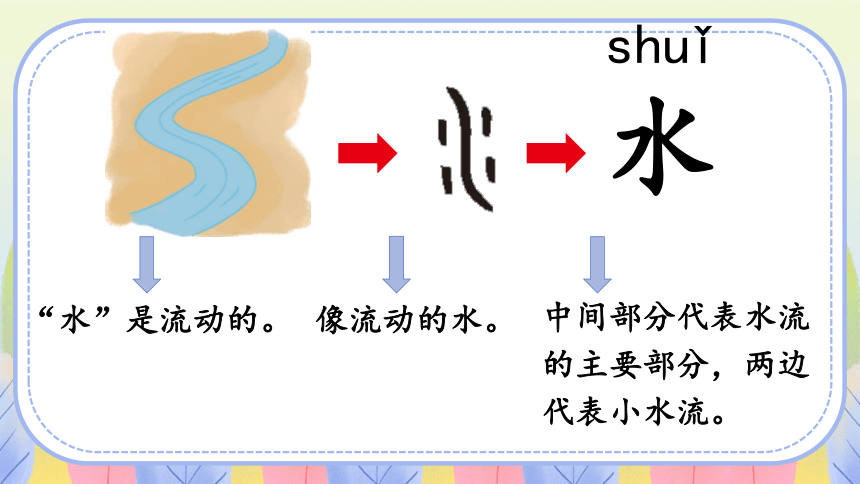 shuǐ

水

“水”是流动的。

像流动的水。

中间部分代表水流的主要部分，两边代表小水流。